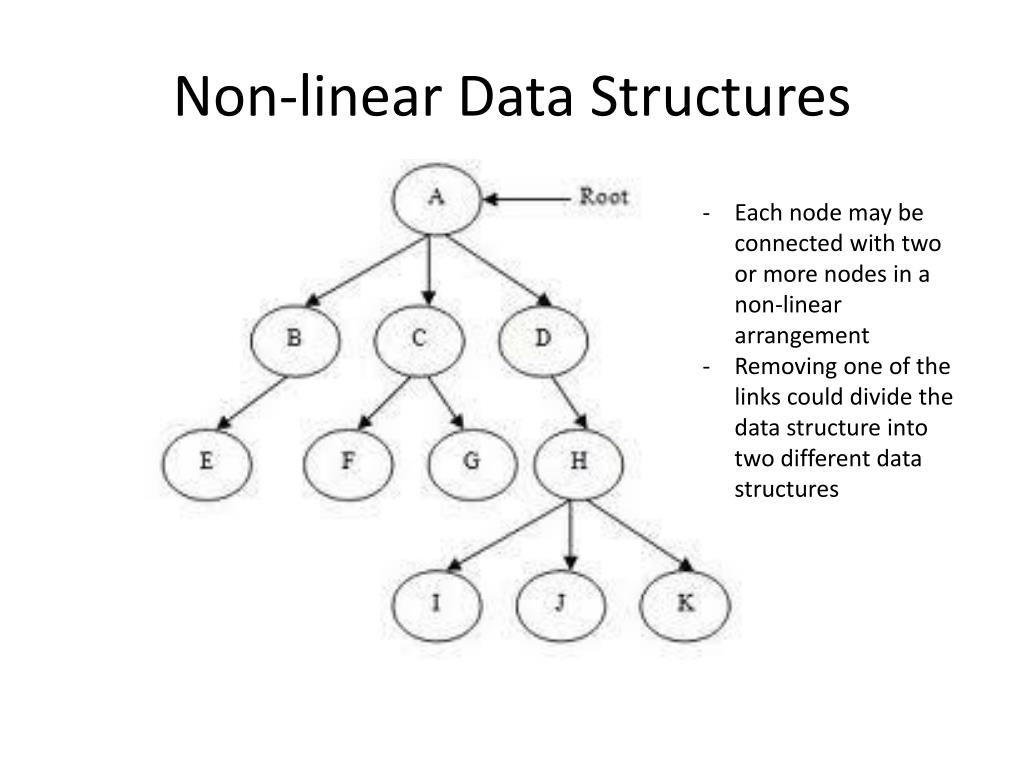 Non-linear Data Structures

A
Root
B
C
D
E
F
G
H
I
J
K

- Each node may be connected with two or more nodes in a non-linear arrangement
- Removing one of the links could divide the data structure into two different data structures